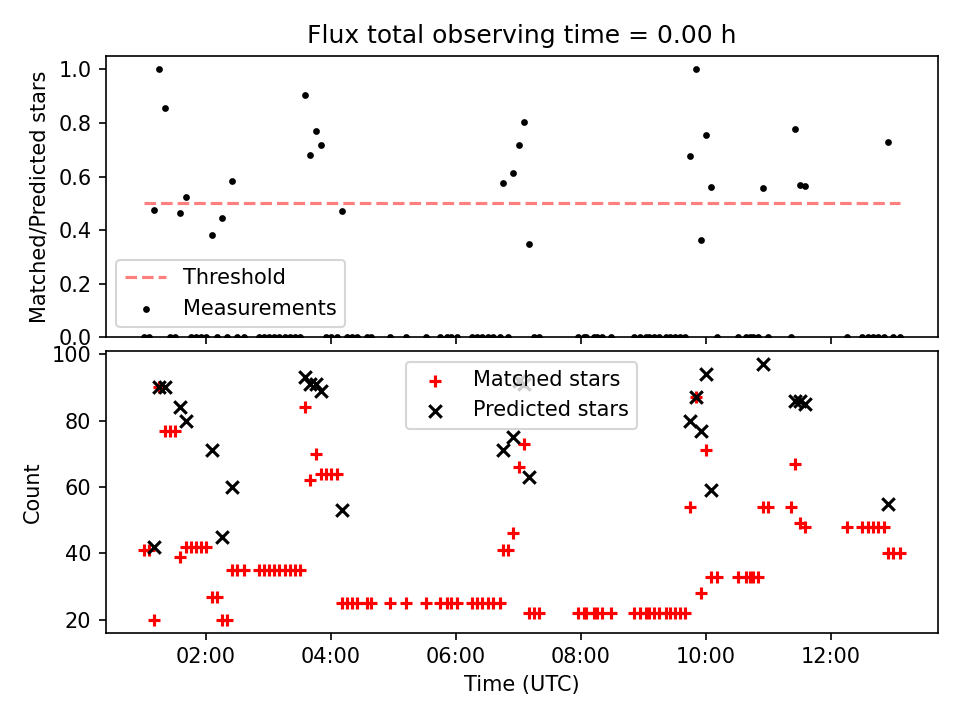 Flux total observing time = 0.00 h

Matched/Predicted stars

1.0
0.8
0.6
0.4
0.2
0.0

Threshold
Measurements

Count

100
80
60
40
20

Matched stars
Predicted stars

02:00
04:00
06:00
08:00
10:00
12:00

Time (UTC)